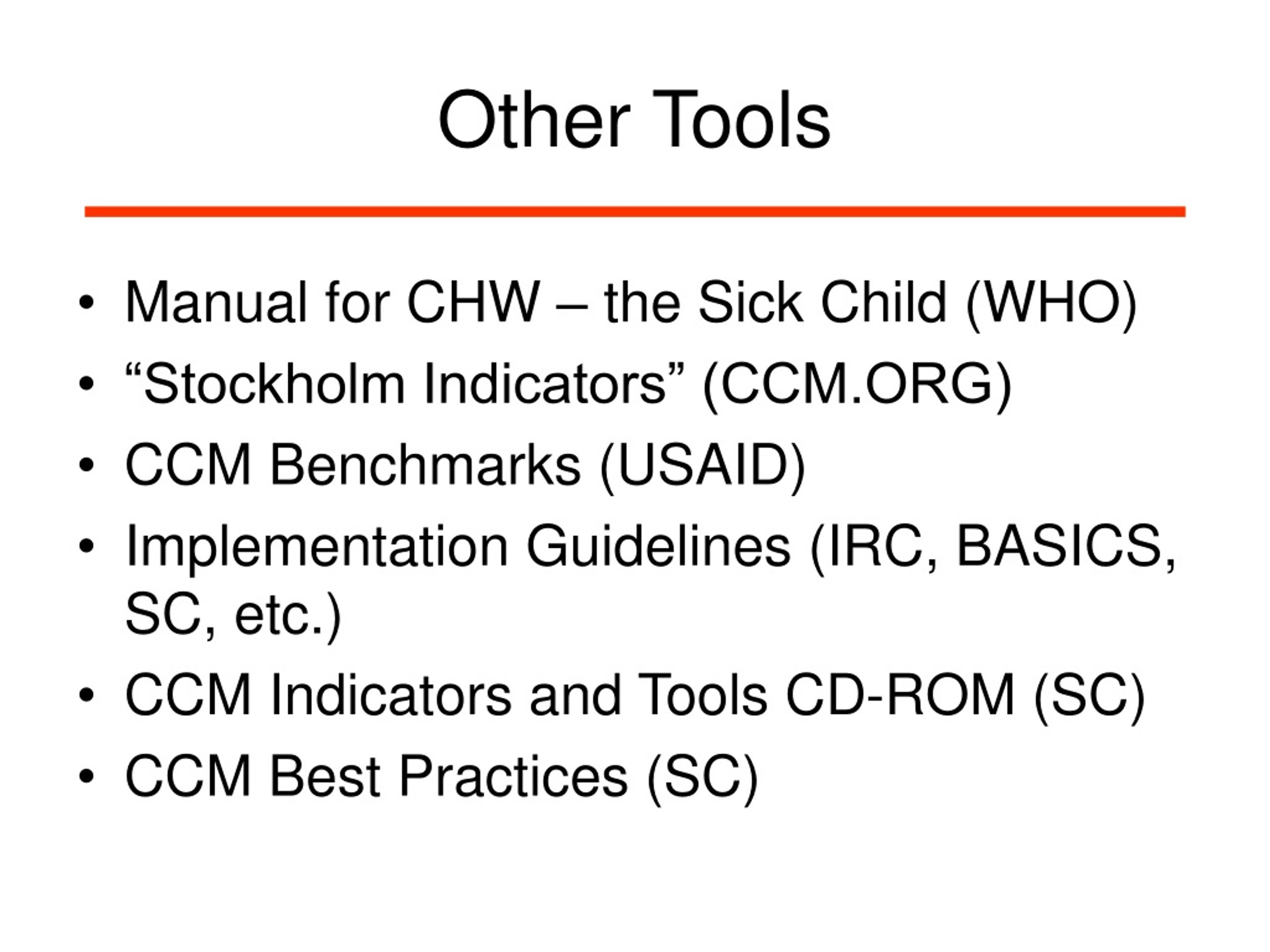 Other Tools

• Manual for CHW – the Sick Child (WHO)
• “Stockholm Indicators” (CCM.ORG)
• CCM Benchmarks (USAID)
• Implementation Guidelines (IRC, BASICS, SC, etc.)
• CCM Indicators and Tools CD-ROM (SC)
• CCM Best Practices (SC)